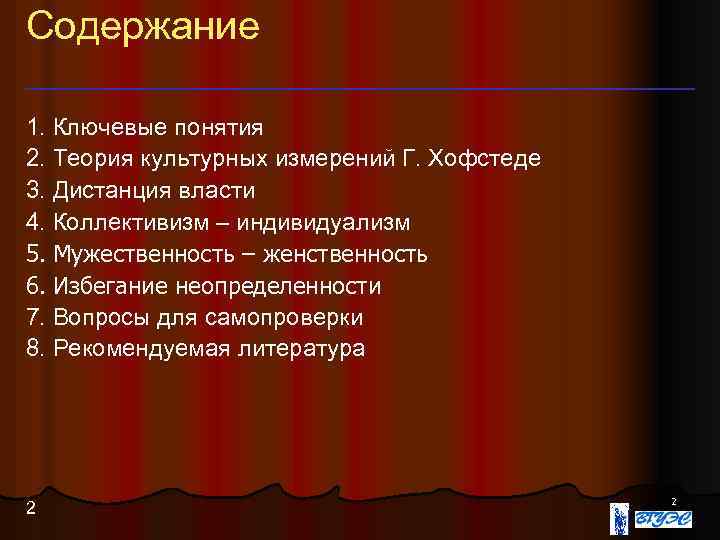 Содержание

1. Ключевые понятия
2. Теория культурных измерений Г. Хофстеде
3. Дистанция власти
4. Коллективизм – индивидуализм
5. Мужественность – женственность
6. Избегание неопределенности
7. Вопросы для самопроверки
8. Рекомендуемая литература

2

2

ВГУЭС